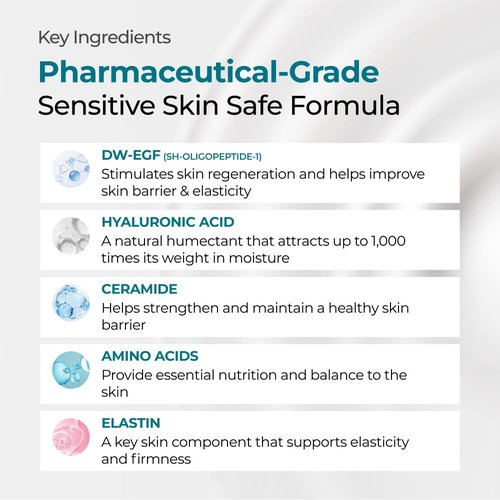 Key Ingredients

Pharmaceutical-Grade
Sensitive Skin Safe Formula

DW-EGF (SH-OLIGOPEPTIDE-1)
Stimulates skin regeneration and helps improve skin barrier & elasticity

HYALURONIC ACID
A natural humectant that attracts up to 1,000 times its weight in moisture

CERAMIDE
Helps strengthen and maintain a healthy skin barrier

AMINO ACIDS
Provide essential nutrition and balance to the skin

ELASTIN
A key skin component that supports elasticity and firmness